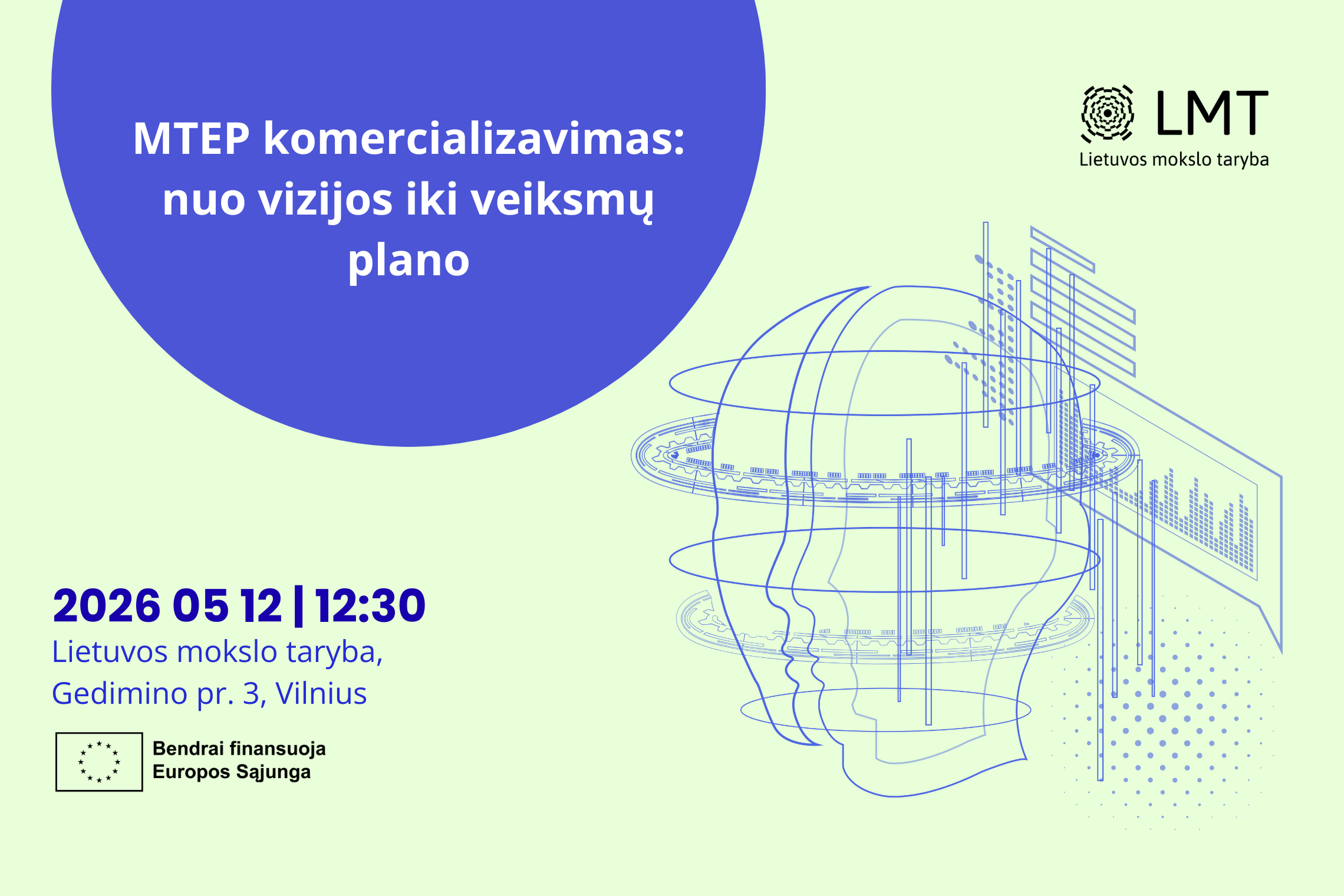 MTEP komercializavimas: nuo vizijos iki veiksmų plano

LMT
Lietuvos mokslo taryba

2026 05 12 | 12:30
Lietuvos mokslo taryba,
Gedimino pr. 3, Vilnius

Bendrai finansuoja
Europos Sąjunga